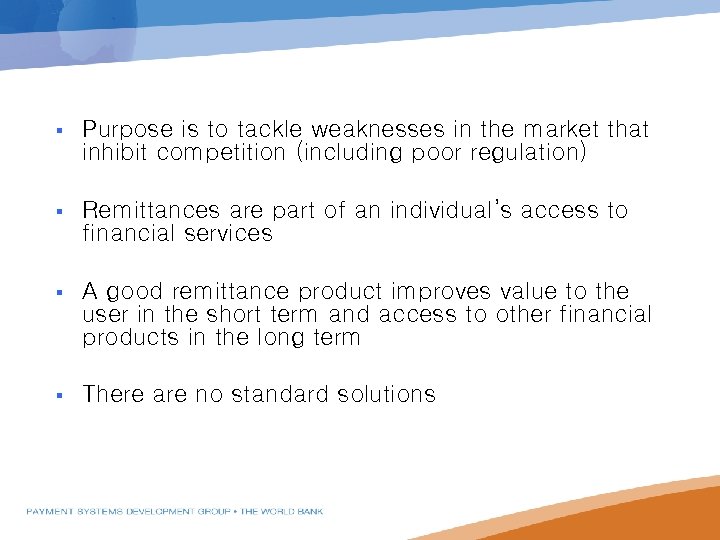 ▪ Purpose is to tackle weaknesses in the market that inhibit competition (including poor regulation)

▪ Remittances are part of an individual's access to financial services

▪ A good remittance product improves value to the user in the short term and access to other financial products in the long term

▪ There are no standard solutions

PAYMENT SYSTEMS DEVELOPMENT GROUP • THE WORLD BANK